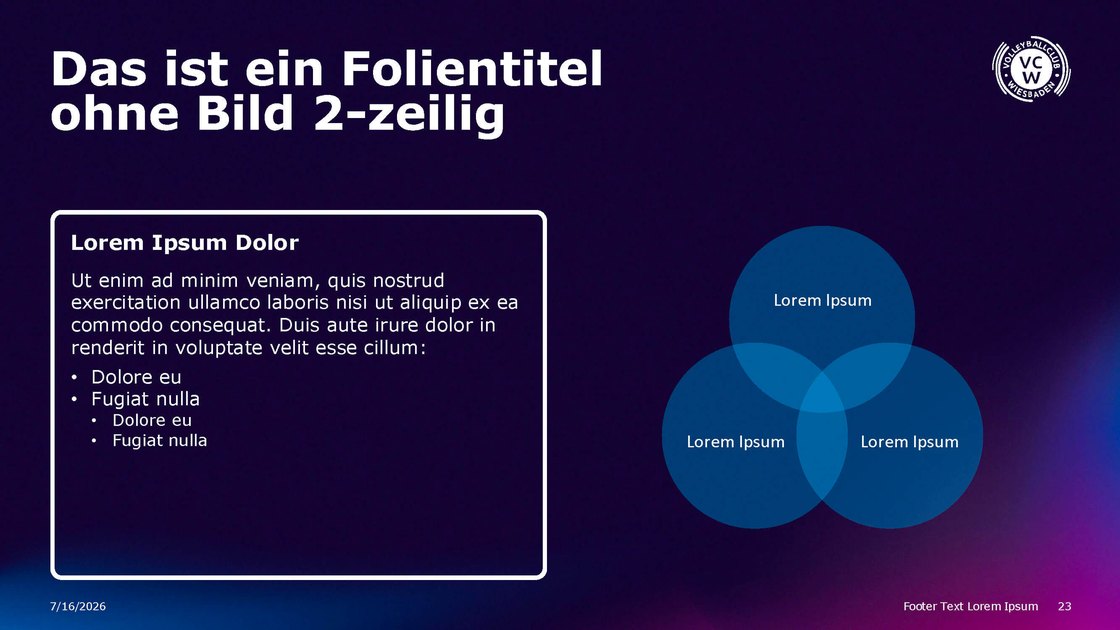 Das ist ein Folientitel ohne Bild 2-zeilig

VOLLEYBALLCLUB VCW WIESBADEN

Lorem Ipsum Dolor

Ut enim ad minim veniam, quis nostrud exercitation ullamco laboris nisi ut aliquip ex ea commodo consequat. Duis aute irure dolor in renderit in voluptate velit esse cillum:

• Dolore eu
• Fugiat nulla
  • Dolore eu
  • Fugiat nulla

Lorem Ipsum

Lorem Ipsum

Lorem Ipsum

7/16/2026

Footer Text Lorem Ipsum

23